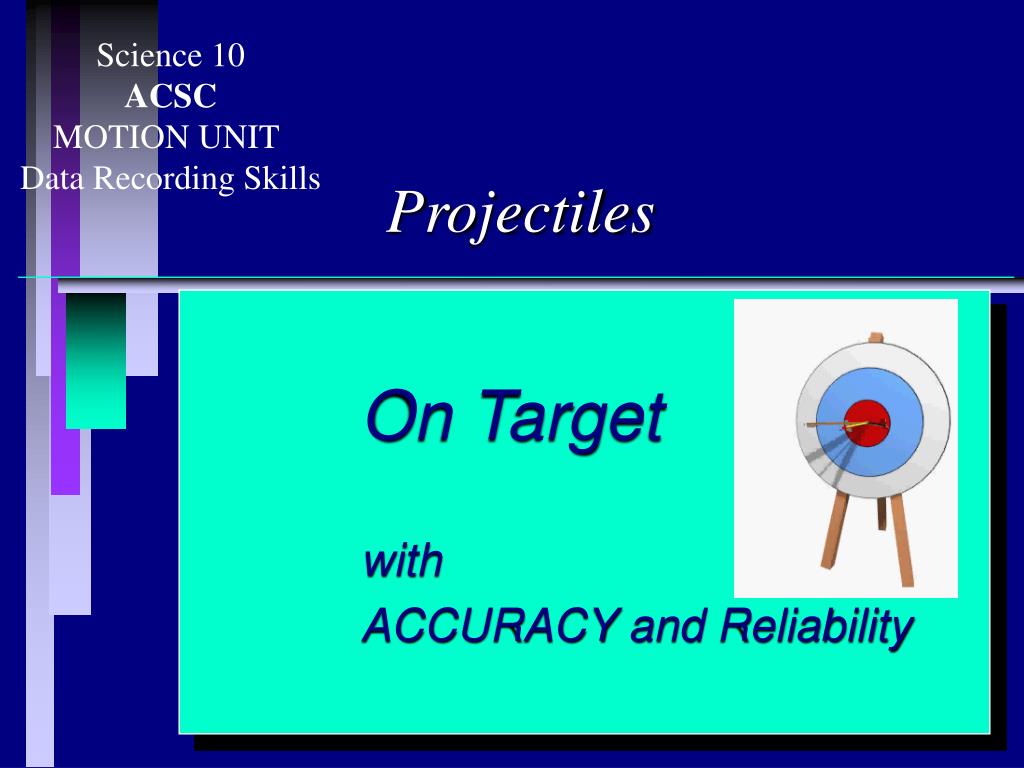 Science 10
ACSC
MOTION UNIT
Data Recording Skills

Projectiles

On Target

with
ACCURACY and Reliability